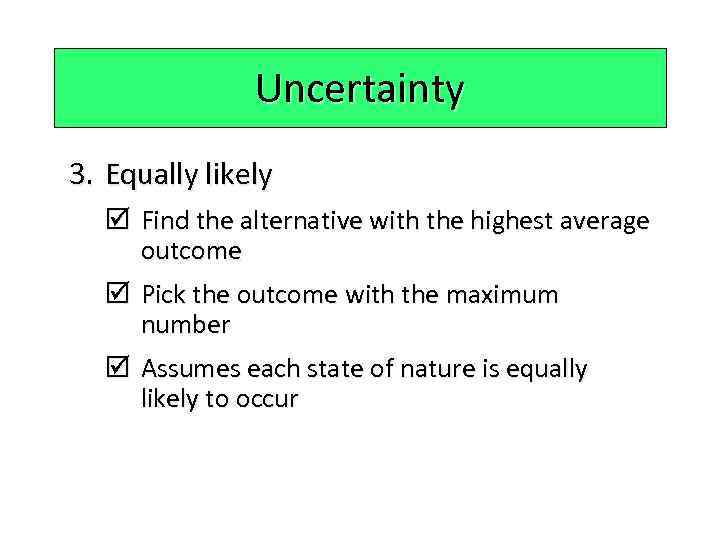 Uncertainty

3. Equally likely

☑ Find the alternative with the highest average outcome

☑ Pick the outcome with the maximum number

☑ Assumes each state of nature is equally likely to occur